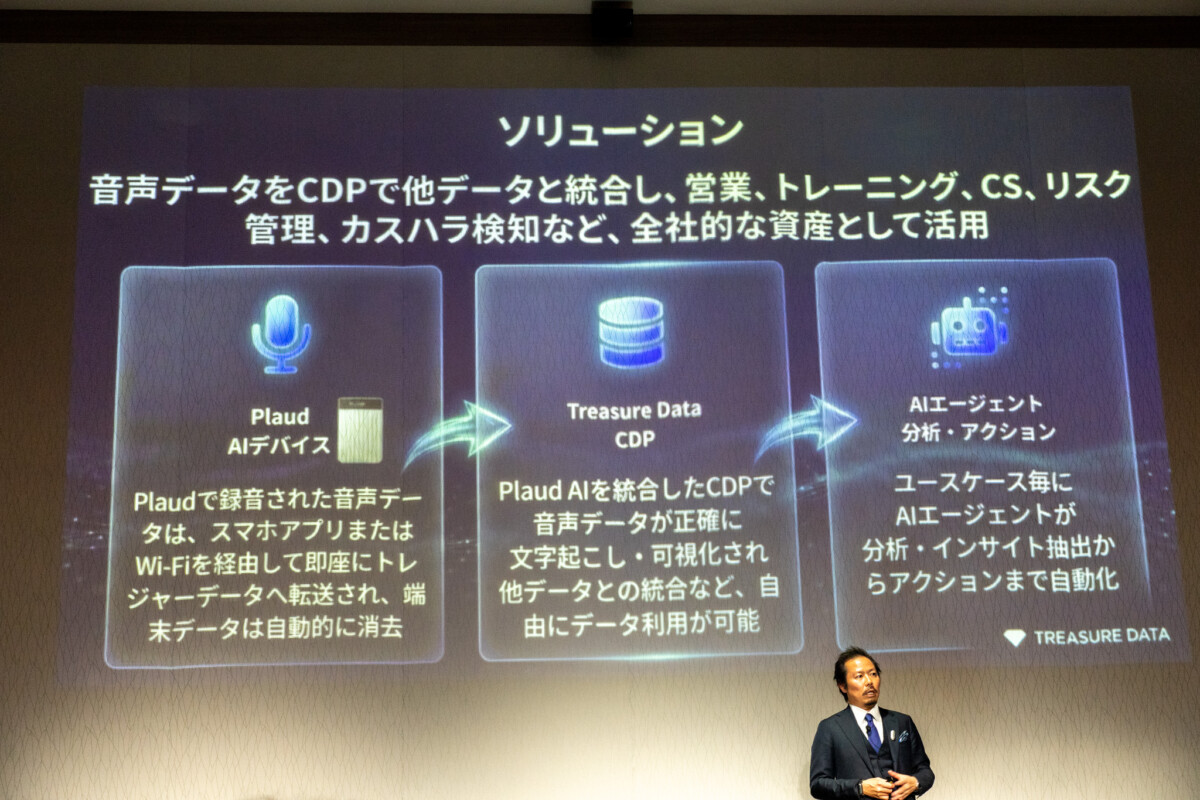 ソリューション

音声データをCDPで他データと統合し、営業、トレーニング、CS、リスク管理、カスハラ検知など、全社的な資産として活用

Plaud
AIデバイス

Plaudで録音された音声データは、スマホアプリまたはWi-Fiを経由して即座にトレジャーデータへ転送され、端末データは自動的に消去

Treasure Data
CDP

Plaud AIを統合したCDPで音声データが正確に文字起こし・可視化され他データとの統合など、自由にデータ利用が可能

AIエージェント
分析・アクション

ユースケース毎にAIエージェントが分析・インサイト抽出からアクションまで自動化

TREASURE DATA